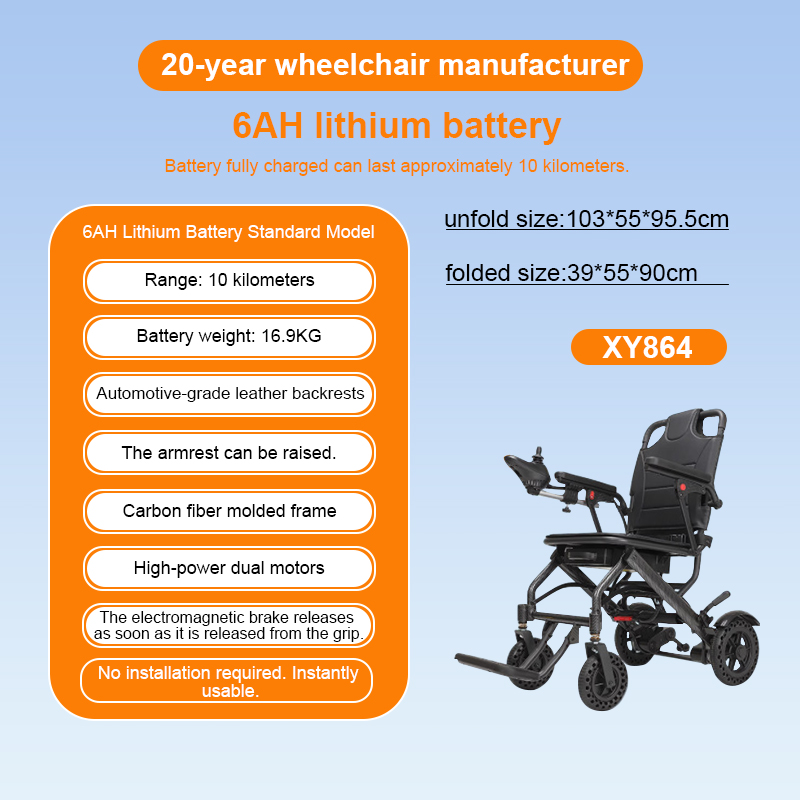 20-year wheelchair manufacturer

6AH lithium battery

Battery fully charged can last approximately 10 kilometers.

6AH Lithium Battery Standard Model

Range: 10 kilometers

Battery weight: 16.9KG

Automotive-grade leather backrests

The armrest can be raised.

Carbon fiber molded frame

High-power dual motors

The electromagnetic brake releases as soon as it is released from the grip.

No installation required. Instantly usable.

unfold size:103*55*95.5cm

folded size:39*55*90cm

XY864